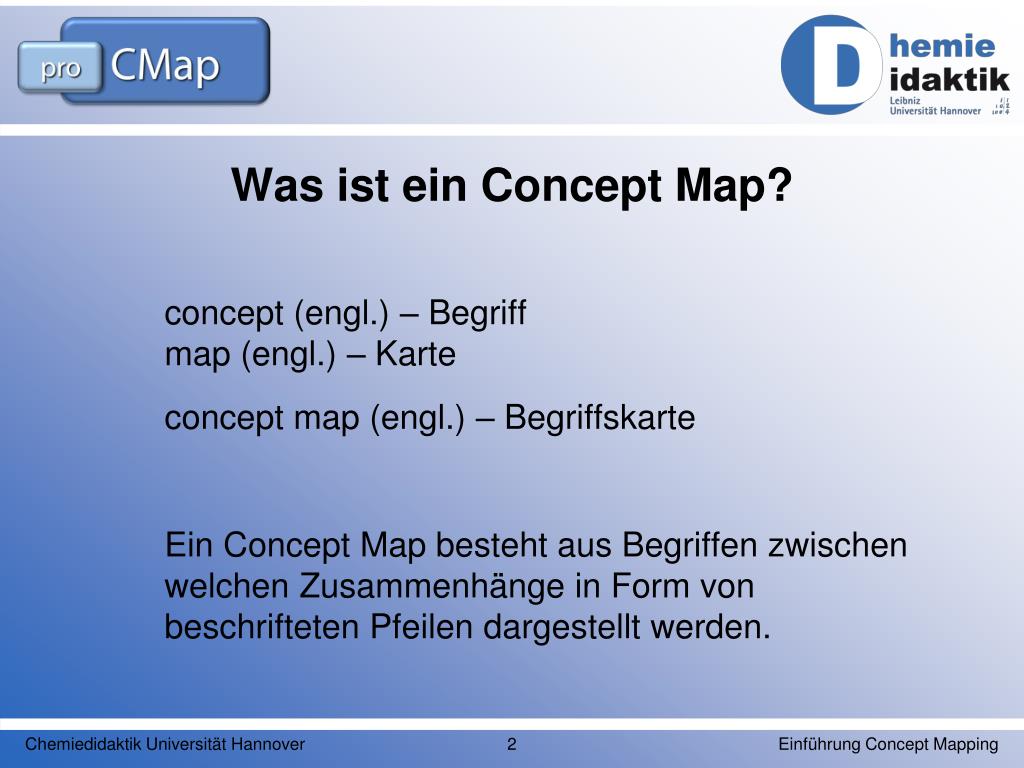 pro CMap

D hemie idaktik
Leibniz Universität Hannover

Was ist ein Concept Map?

concept (engl.) – Begriff
map (engl.) – Karte

concept map (engl.) – Begriffskarte

Ein Concept Map besteht aus Begriffen zwischen welchen Zusammenhänge in Form von beschrifteten Pfeilen dargestellt werden.

Chemiedidaktik Universität Hannover 2 Einführung Concept Mapping